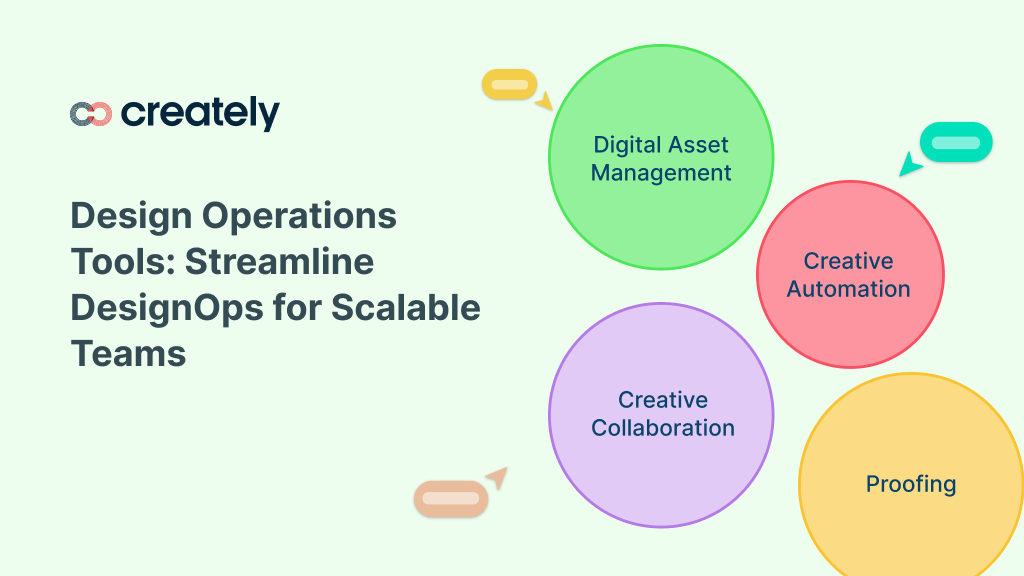 creately

Design Operations Tools: Streamline DesignOps for Scalable Teams

Digital Asset Management

Creative Automation

Creative Collaboration

Proofing